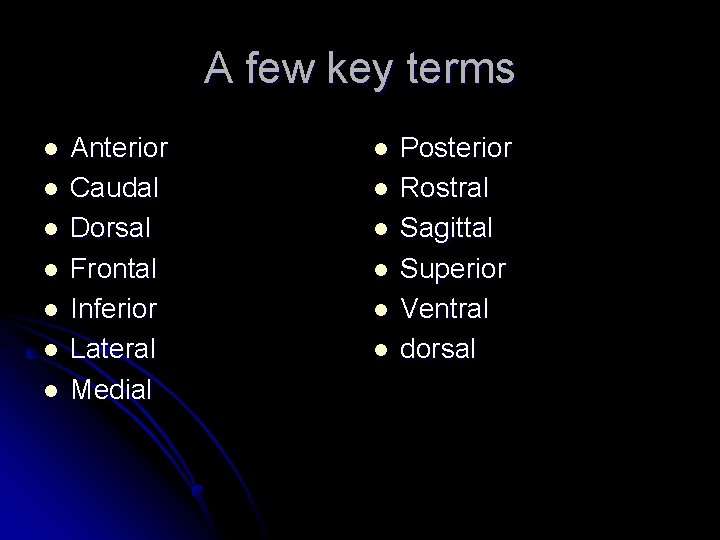 A few key terms

- Anterior
- Caudal
- Dorsal
- Frontal
- Inferior
- Lateral
- Medial

- Posterior
- Rostral
- Sagittal
- Superior
- Ventral
- dorsal